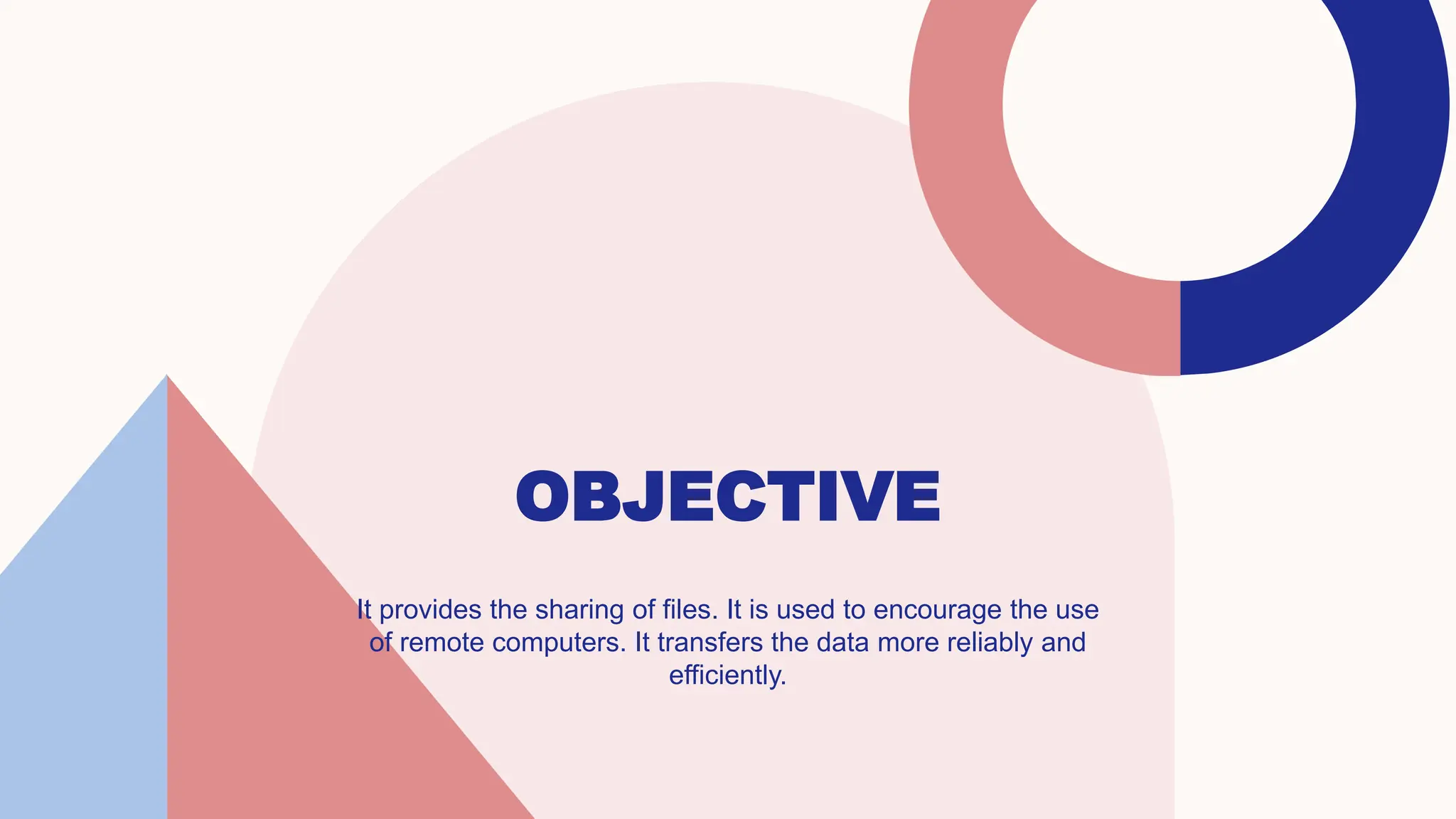 OBJECTIVE

It provides the sharing of files. It is used to encourage the use of remote computers. It transfers the data more reliably and efficiently.